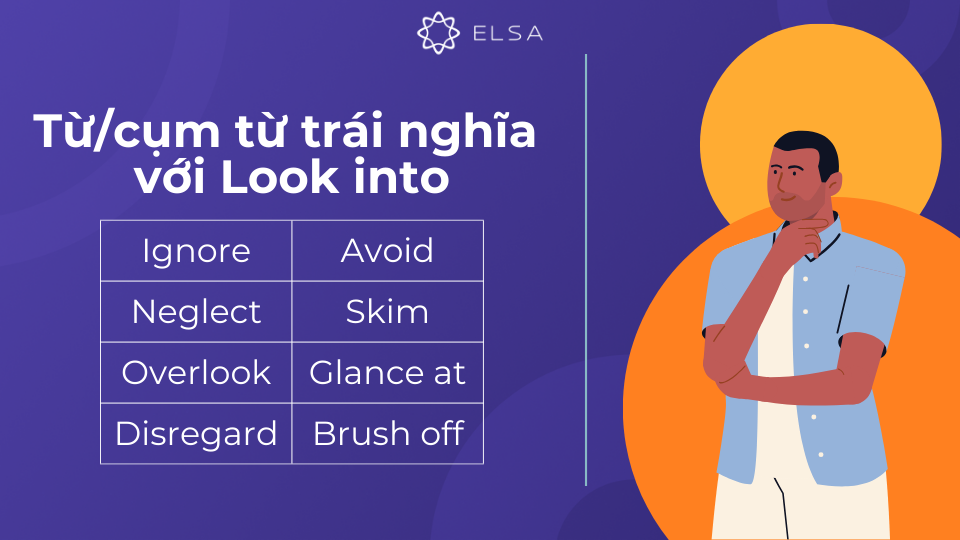 ELSA

Từ/cụm từ trái nghĩa với Look into

| Ignore | Avoid |
|---|---|
| Neglect | Skim |
| Overlook | Glance at |
| Disregard | Brush off |